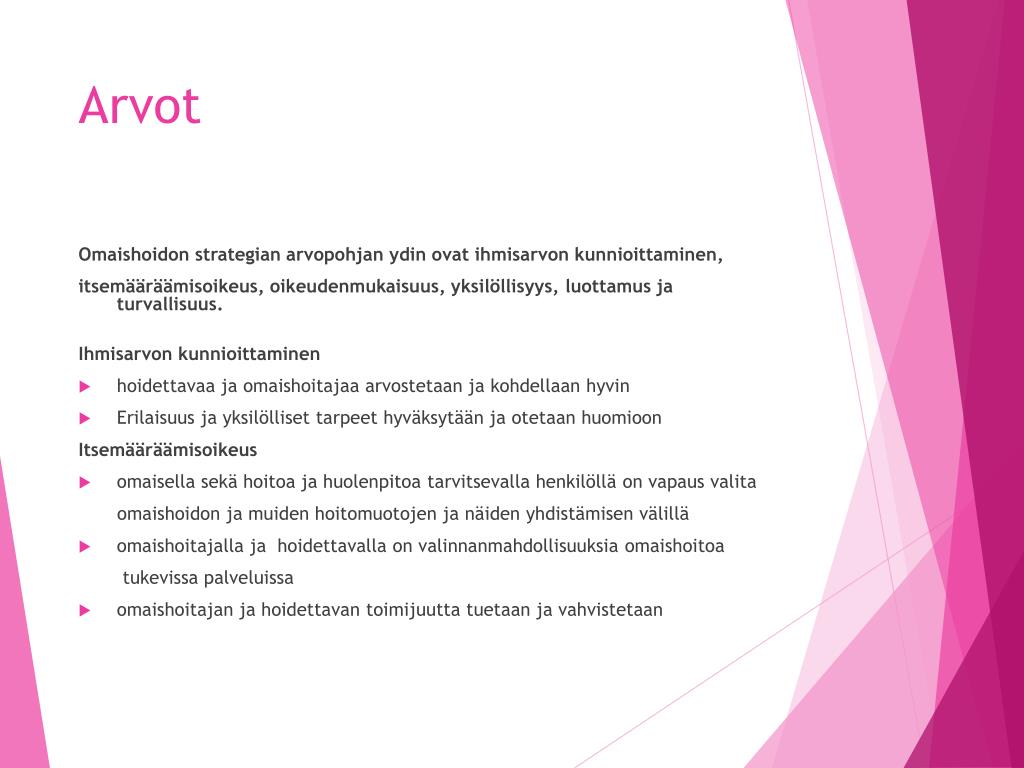 Arvot

Omaishoidon strategian arvopohjan ydin ovat ihmisarvon kunnioittaminen,

itsemääräämisoikeus, oikeudenmukaisuus, yksilöllisyys, luottamus ja turvallisuus.

Ihmisarvon kunnioittaminen

hoidettavaa ja omaishoitajaa arvostetaan ja kohdellaan hyvin

Erilaisuus ja yksilölliset tarpeet hyväksytään ja otetaan huomioon

Itsemääräämisoikeus

omaisella sekä hoitoa ja huolenpitoa tarvitsevalla henkilöllä on vapaus valita omaishoidon ja muiden hoitomuotojen ja näiden yhdistämisen välillä

omaishoitajalla ja hoidettavalla on valinnanmahdollisuuksia omaishoitoa tukevissa palveluissa

omaishoitajan ja hoidettavan toimijuutta tuetaan ja vahvistetaan